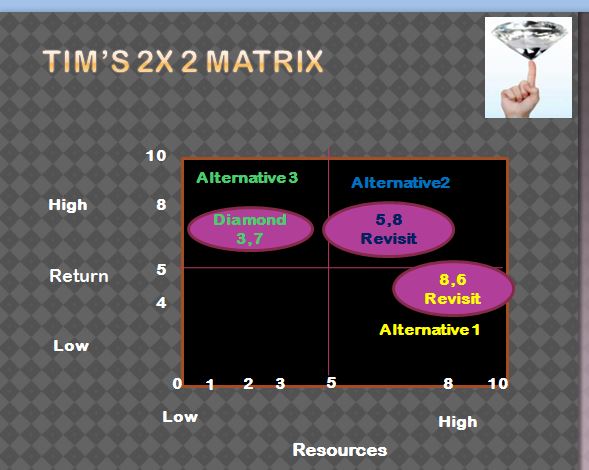 TIM'S 2X 2 MATRIX

10

High 8

Return 5

4

Low

Alternative 3

Diamond
3,7

Alternative2

5,8
Revisit

8,6
Revisit

Alternative 1

0 1 2 3 5 8 10

Low

High

Resources